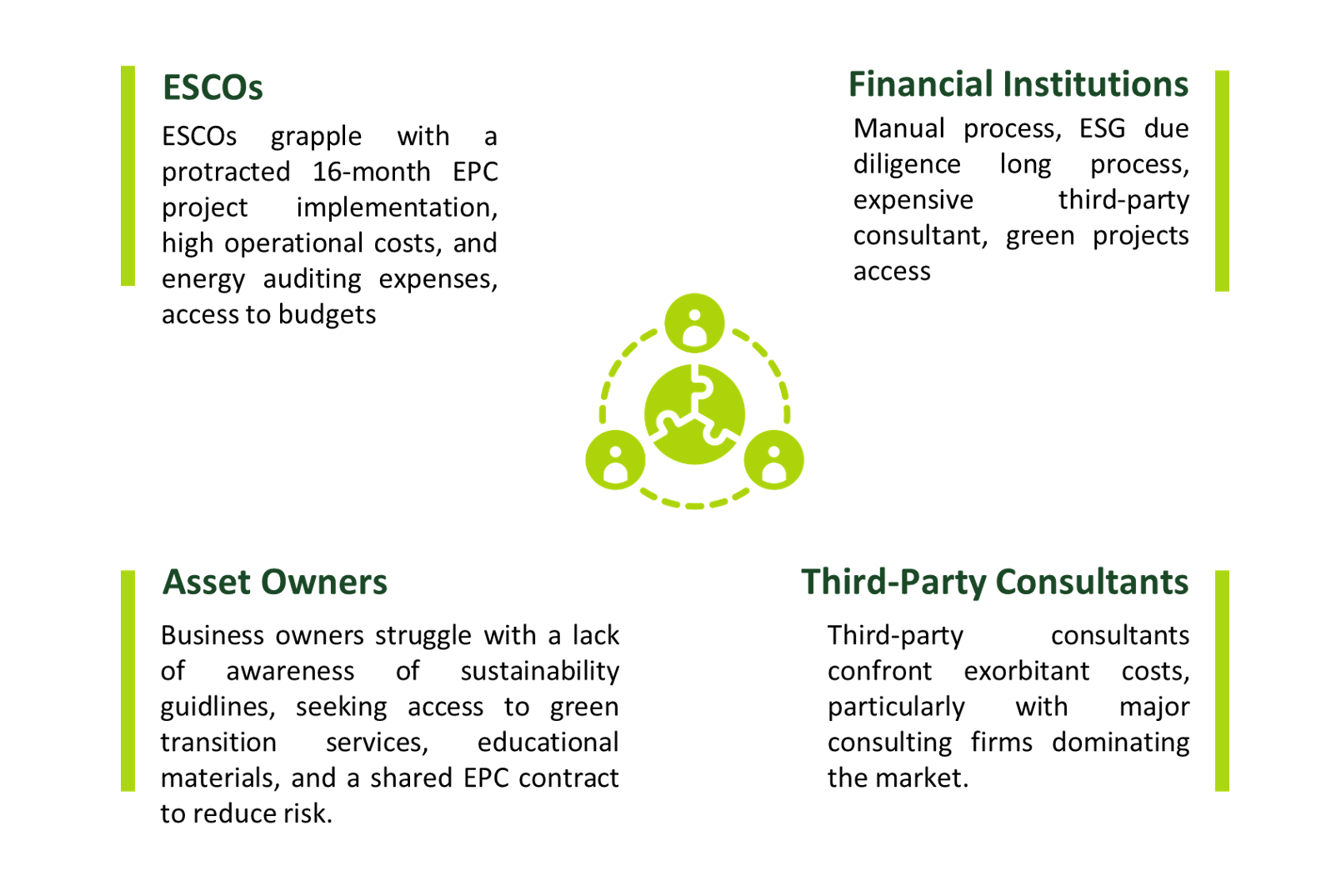 ESCOs

ESCOs grapple with a protracted 16-month EPC project implementation, high operational costs, and energy auditing expenses, access to budgets

Financial Institutions

Manual process, ESG due diligence long process, expensive third-party consultant, green projects access

Asset Owners

Business owners struggle with a lack of awareness of sustainability guidlines, seeking access to green transition services, educational materials, and a shared EPC contract to reduce risk.

Third-Party Consultants

Third-party consultants confront exorbitant costs, particularly with major consulting firms dominating the market.